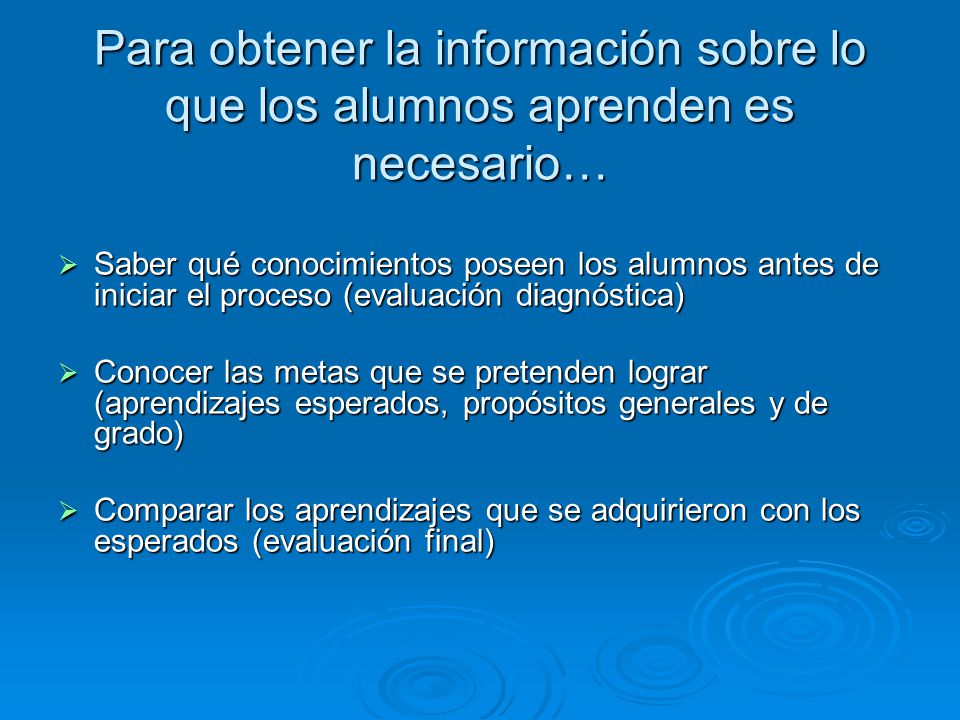 Para obtener la información sobre lo que los alumnos aprenden es necesario…

➢ Saber qué conocimientos poseen los alumnos antes de iniciar el proceso (evaluación diagnóstica)

➢ Conocer las metas que se pretenden lograr (aprendizajes esperados, propósitos generales y de grado)

➢ Comparar los aprendizajes que se adquirieron con los esperados (evaluación final)